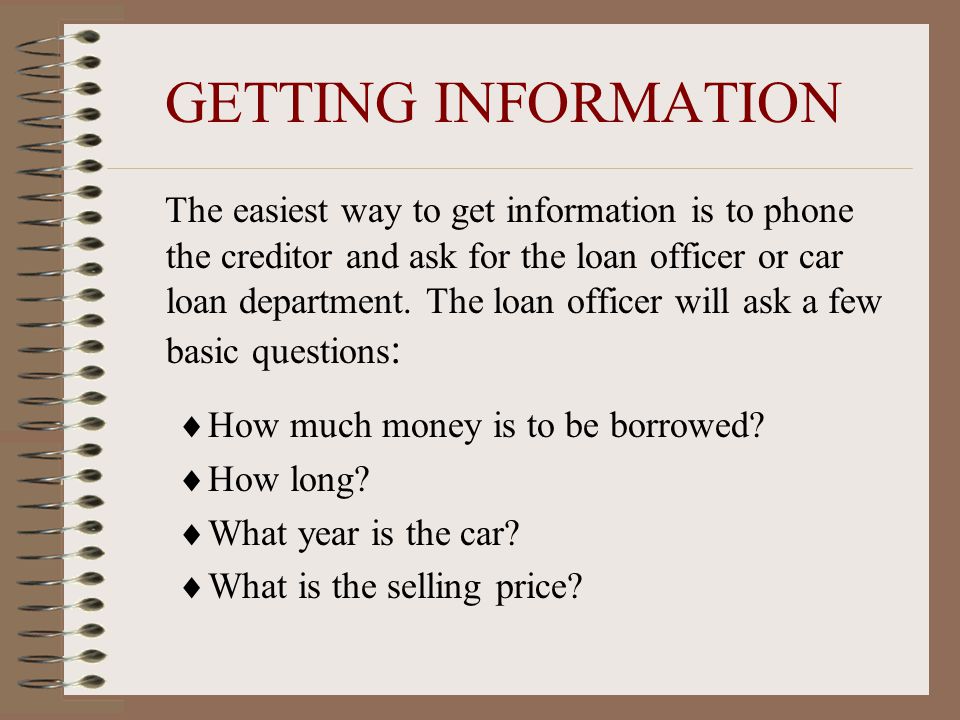 GETTING INFORMATION

The easiest way to get information is to phone the creditor and ask for the loan officer or car loan department. The loan officer will ask a few basic questions:

♦ How much money is to be borrowed?
♦ How long?
♦ What year is the car?
♦ What is the selling price?